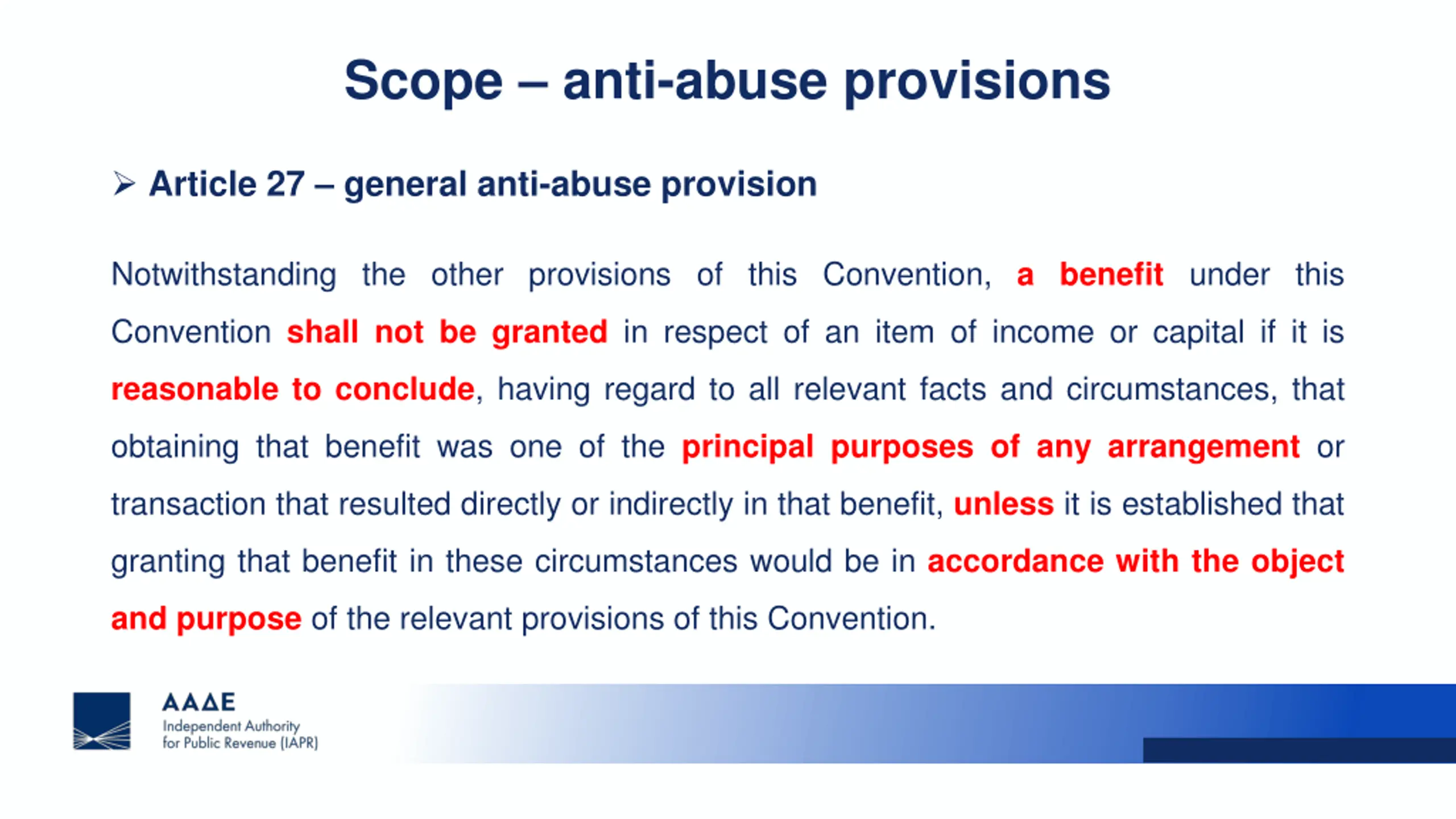 Scope – anti-abuse provisions

➢ Article 27 – general anti-abuse provision

Notwithstanding the other provisions of this Convention, a benefit under this Convention shall not be granted in respect of an item of income or capital if it is reasonable to conclude, having regard to all relevant facts and circumstances, that obtaining that benefit was one of the principal purposes of any arrangement or transaction that resulted directly or indirectly in that benefit, unless it is established that granting that benefit in these circumstances would be in accordance with the object and purpose of the relevant provisions of this Convention.

ΑΑΔΕ
Independent Authority for Public Revenue (IAPR)